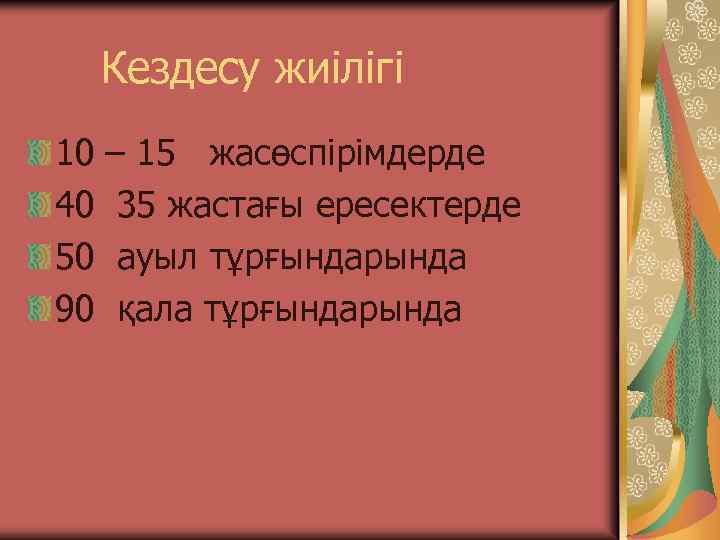 Кездесу жиілігі

10 – 15 жасөспірімдерде
40 35 жастағы ересектерде
50 ауыл тұрғындарында
90 қала тұрғындарында